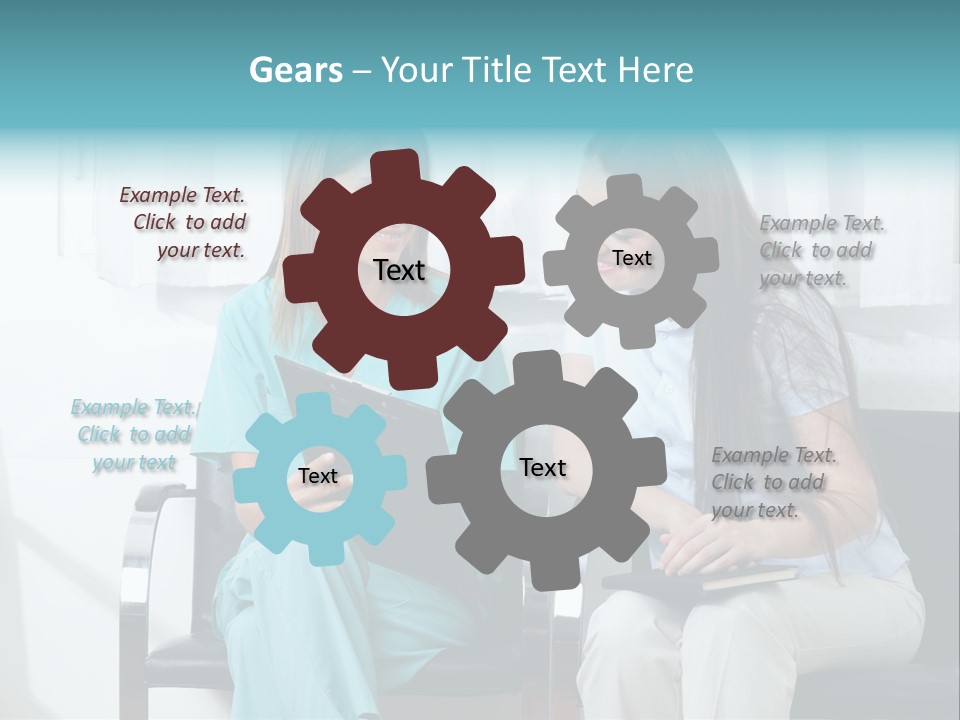 Gears – Your Title Text Here

Example Text. Click to add your text.

Text

Text

Example Text. Click to add your text.

Example Text. Click to add your text

Text

Text

Example Text. Click to add your text.